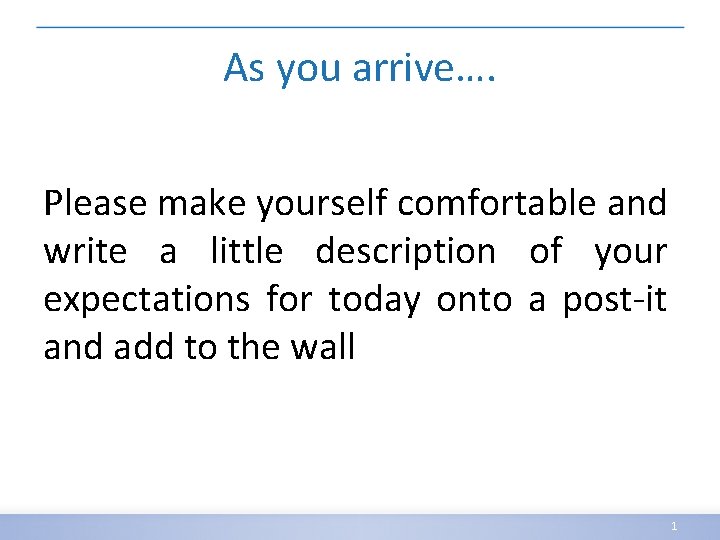 As you arrive….

Please make yourself comfortable and write a little description of your expectations for today onto a post-it and add to the wall

1